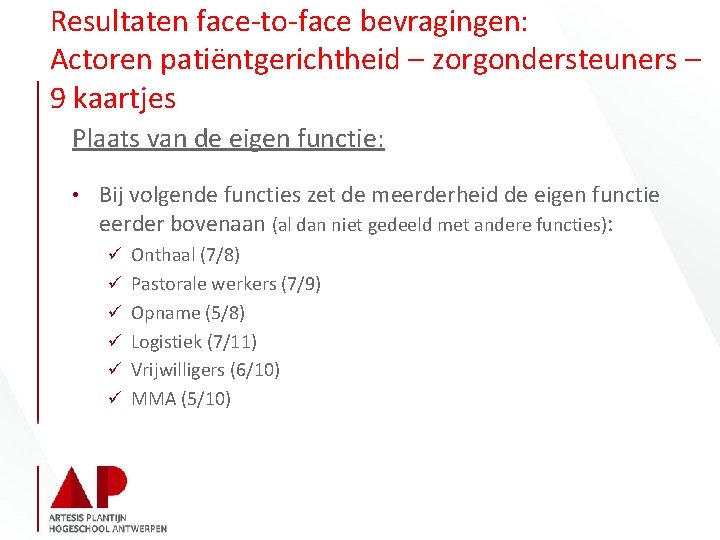 Resultaten face-to-face bevragingen:
Actoren patiëntgerichtheid – zorgondersteuners – 9 kaartjes

Plaats van de eigen functie:

• Bij volgende functies zet de meerderheid de eigen functie eerder bovenaan (al dan niet gedeeld met andere functies):
✓ Onthaal (7/8)
✓ Pastorale werkers (7/9)
✓ Opname (5/8)
✓ Logistiek (7/11)
✓ Vrijwilligers (6/10)
✓ MMA (5/10)

AP
ARTESIS PLANTIJN
HOGESCHOOL ANTWERPEN